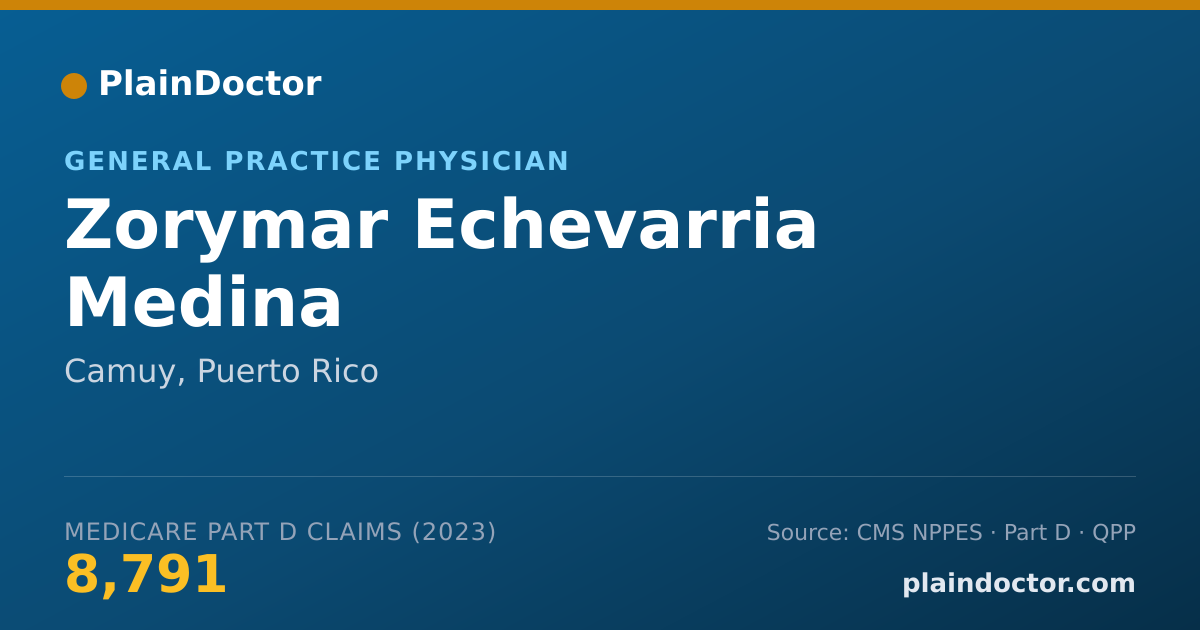 PlainDoctor

GENERAL PRACTICE PHYSICIAN

Zorymar Echevarria Medina

Camuy, Puerto Rico

MEDICARE PART D CLAIMS (2023)

8,791

Source: CMS NPPES · Part D · QPP

plaindoctor.com